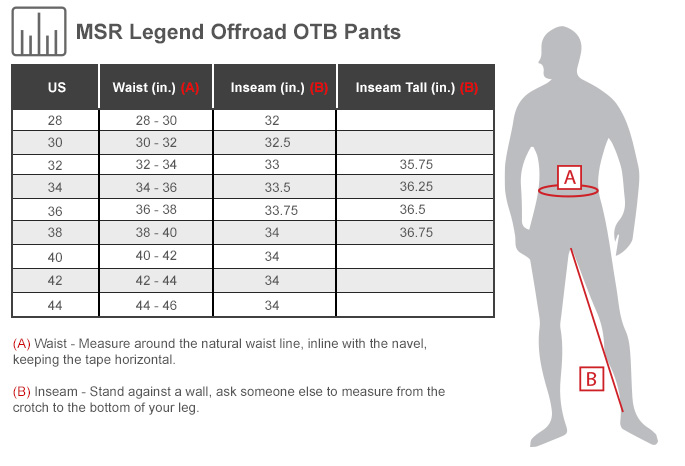 MSR Legend Offroad OTB Pants

| US | Waist (in.) (A) | Inseam (in.) (B) | Inseam Tall (in.) (B) |
|---|---|---|---|
| 28 | 28 - 30 | 32 | |
| 30 | 30 - 32 | 32.5 | |
| 32 | 32 - 34 | 33 | 35.75 |
| 34 | 34 - 36 | 33.5 | 36.25 |
| 36 | 36 - 38 | 33.75 | 36.5 |
| 38 | 38 - 40 | 34 | 36.75 |
| 40 | 40 - 42 | 34 | |
| 42 | 42 - 44 | 34 | |
| 44 | 44 - 46 | 34 | |

(A) Waist - Measure around the natural waist line, inline with the navel, keeping the tape horizontal.

(B) Inseam - Stand against a wall, ask someone else to measure from the crotch to the bottom of your leg.

A

B